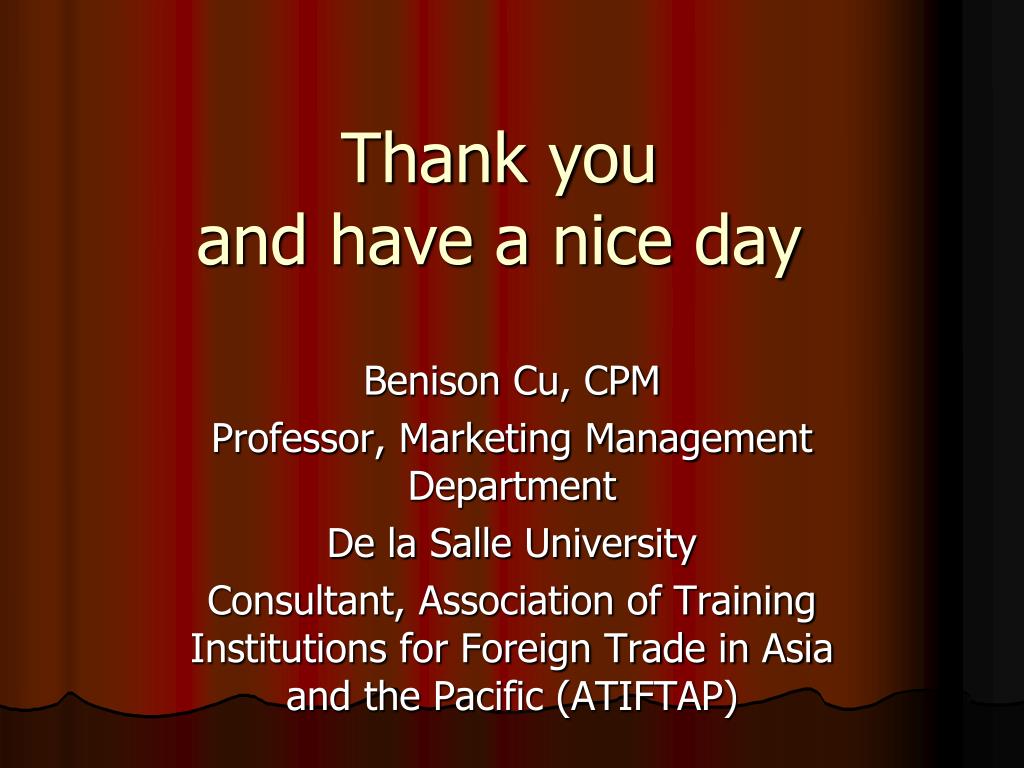 Thank you
and have a nice day

Benison Cu, CPM

Professor, Marketing Management Department

De la Salle University

Consultant, Association of Training Institutions for Foreign Trade in Asia and the Pacific (ATIFTAP)